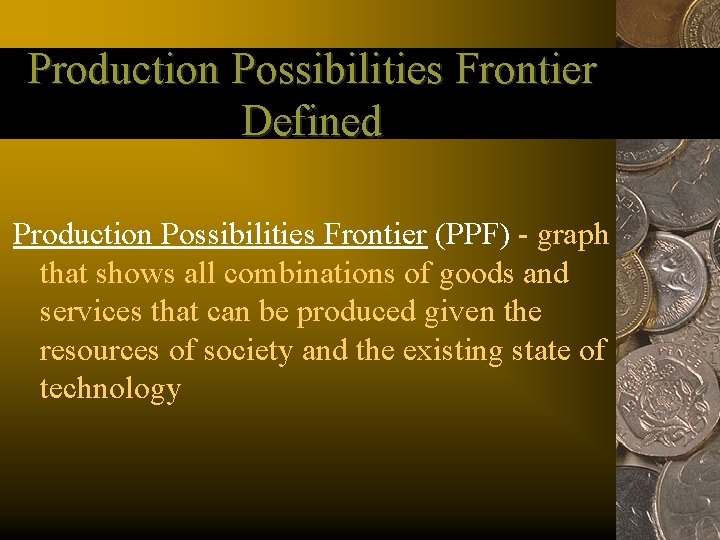 Production Possibilities Frontier Defined

Production Possibilities Frontier (PPF) - graph that shows all combinations of goods and services that can be produced given the resources of society and the existing state of technology